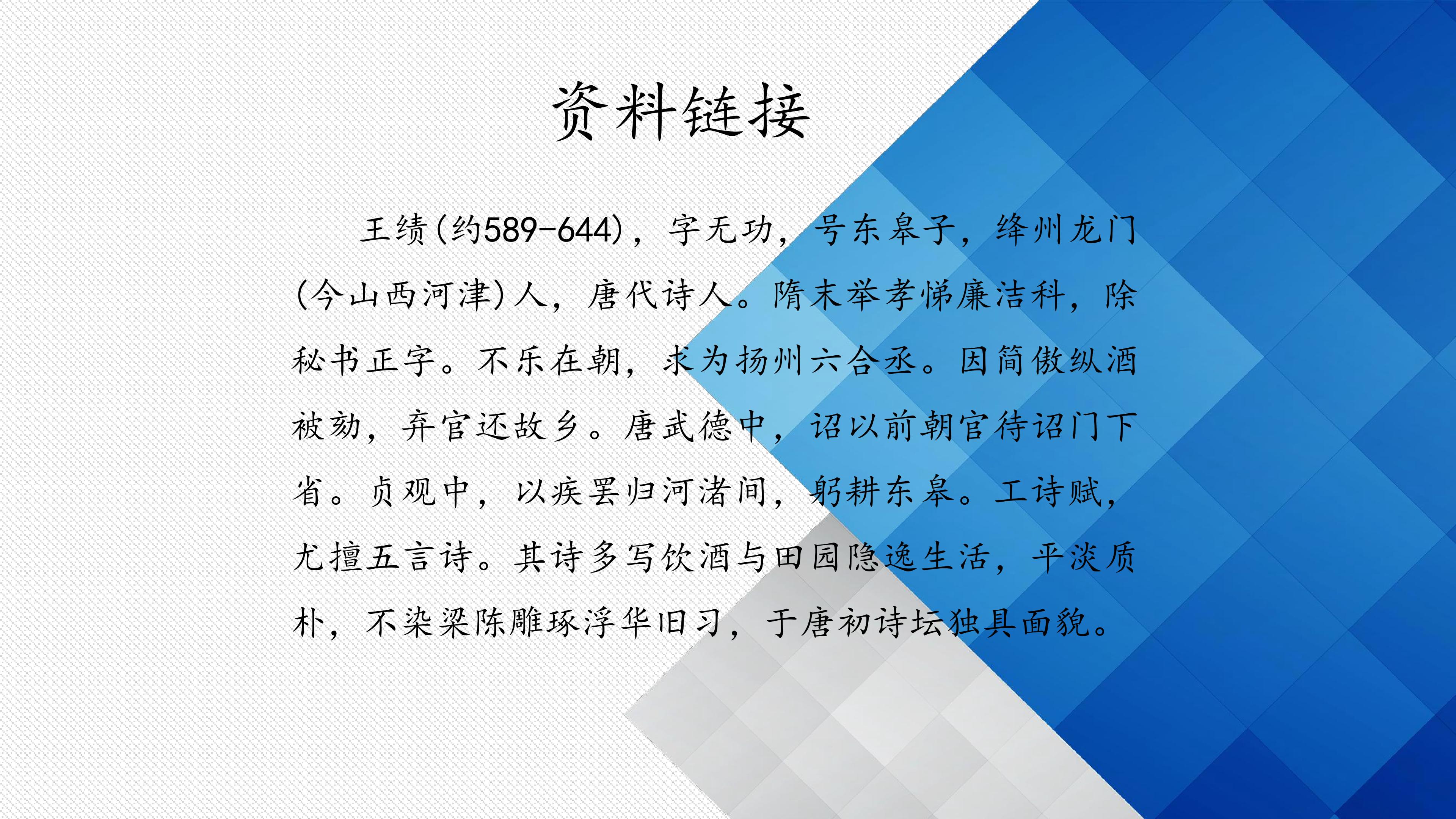 资料链接

王绩(约589-644)，字无功，号东皋子，绛州龙门(今山西河津)人，唐代诗人。隋末举孝悌廉洁科，除秘书正字。不乐在朝，求为扬州六合丞。因简傲纵酒被劾，弃官还故乡。唐武德中，诏以前朝官待诏门下省。贞观中，以疾罢归河渚间，躬耕东皋。工诗赋，尤擅五言诗。其诗多写饮酒与田园隐逸生活，平淡质朴，不染梁陈雕琢浮华旧习，于唐初诗坛独具面貌。